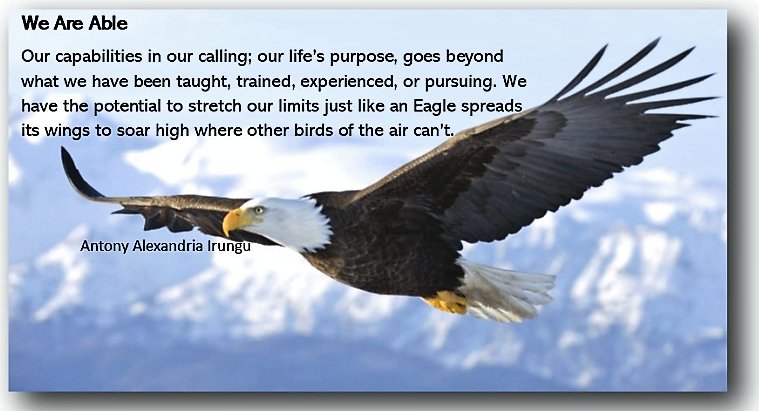 We Are Able

Our capabilities in our calling; our life's purpose, goes beyond what we have been taught, trained, experienced, or pursuing. We have the potential to stretch our limits just like an Eagle spreads its wings to soar high where other birds of the air can't.

Antony Alexandria Irungu